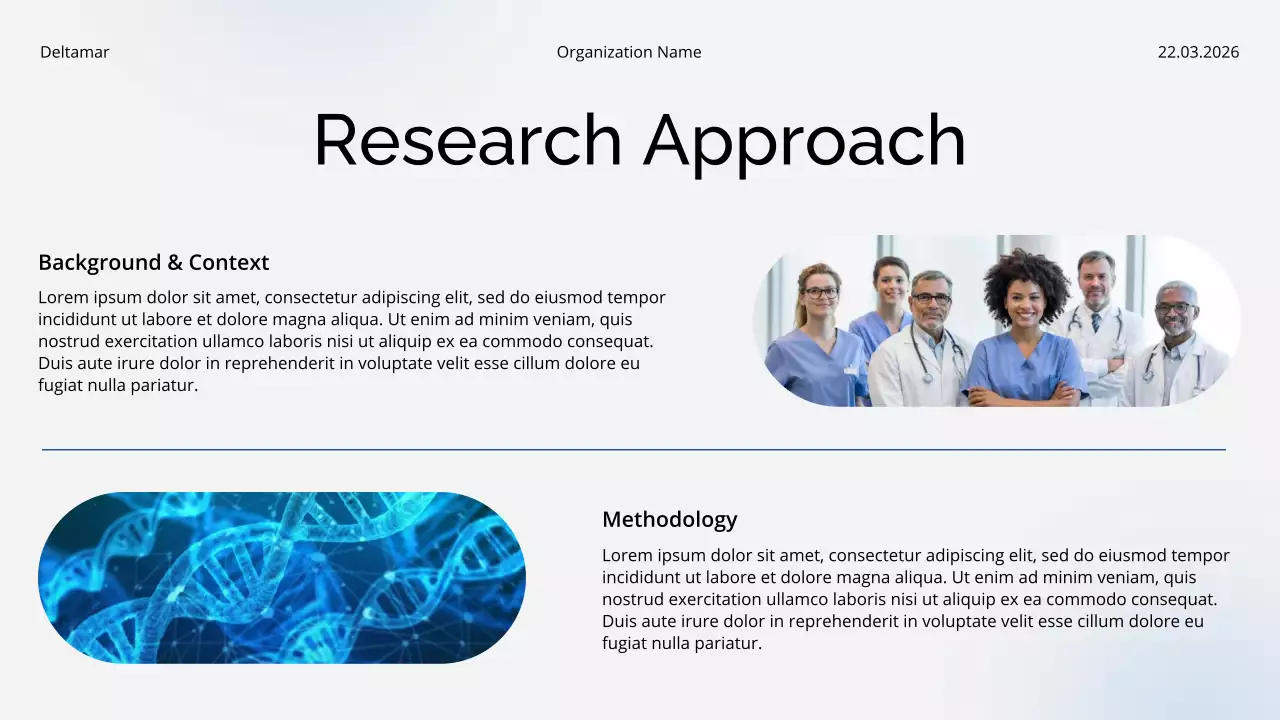 Deltamar

Organization Name

22.03.2026

Research Approach

Background & Context

Lorem ipsum dolor sit amet, consectetur adipiscing elit, sed do eiusmod tempor incididunt ut labore et dolore magna aliqua. Ut enim ad minim veniam, quis nostrud exercitation ullamco laboris nisi ut aliquip ex ea commodo consequat. Duis aute irure dolor in reprehenderit in voluptate velit esse cillum dolore eu fugiat nulla pariatur.

Methodology

Lorem ipsum dolor sit amet, consectetur adipiscing elit, sed do eiusmod tempor incididunt ut labore et dolore magna aliqua. Ut enim ad minim veniam, quis nostrud exercitation ullamco laboris nisi ut aliquip ex ea commodo consequat. Duis aute irure dolor in reprehenderit in voluptate velit esse cillum dolore eu fugiat nulla pariatur.